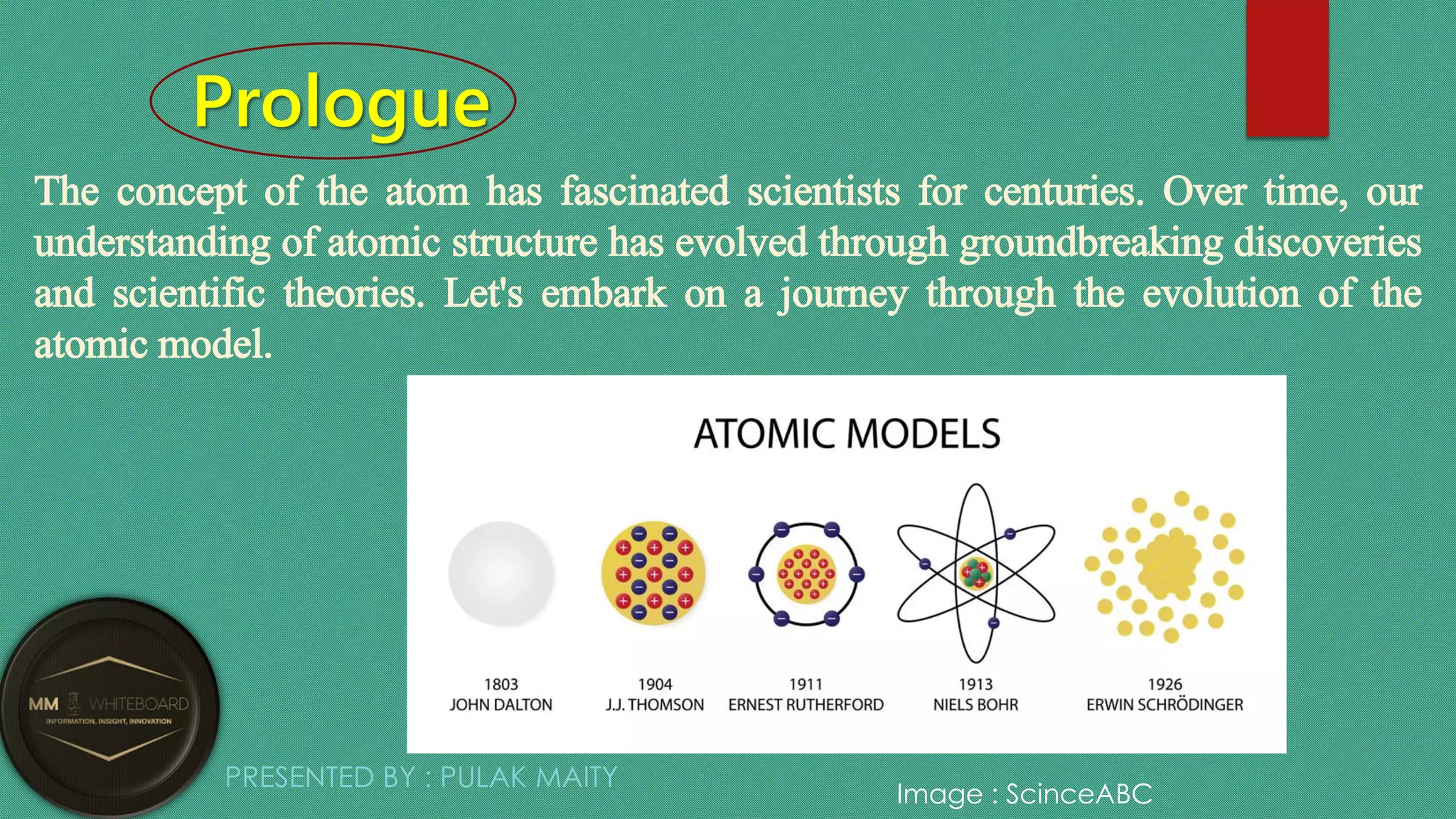 Prologue

The concept of the atom has fascinated scientists for centuries. Over time, our understanding of atomic structure has evolved through groundbreaking discoveries and scientific theories. Let's embark on a journey through the evolution of the atomic model.

ATOMIC MODELS

1803
JOHN DALTON

1904
J.J. THOMSON

1911
ERNEST RUTHERFORD

1913
NIELS BOHR

1926
ERWIN SCHRÖDINGER

MM WHITEBOARD
INFORMATION, INSIGHT, INNOVATION

PRESENTED BY : PULAK MAITY

Image : ScinceABC